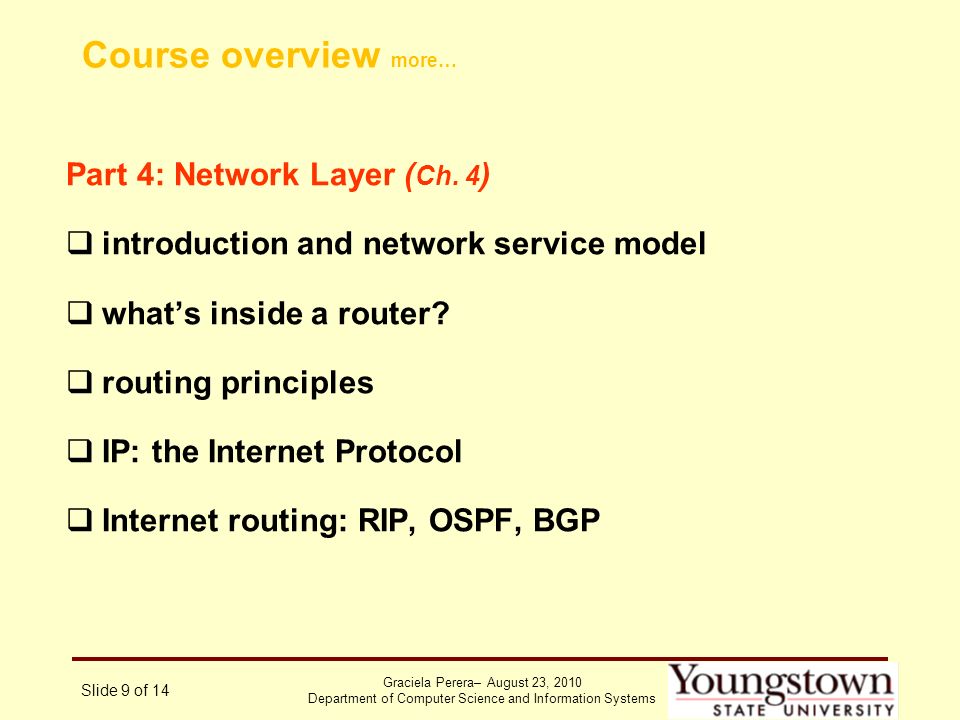 Course overview more...

Part 4: Network Layer (Ch. 4)

❑ introduction and network service model

❑ what's inside a router?

❑ routing principles

❑ IP: the Internet Protocol

❑ Internet routing: RIP, OSPF, BGP

Slide 9 of 14

Graciela Perera– August 23, 2010
Department of Computer Science and Information Systems

Youngstown
STATE UNIVERSITY